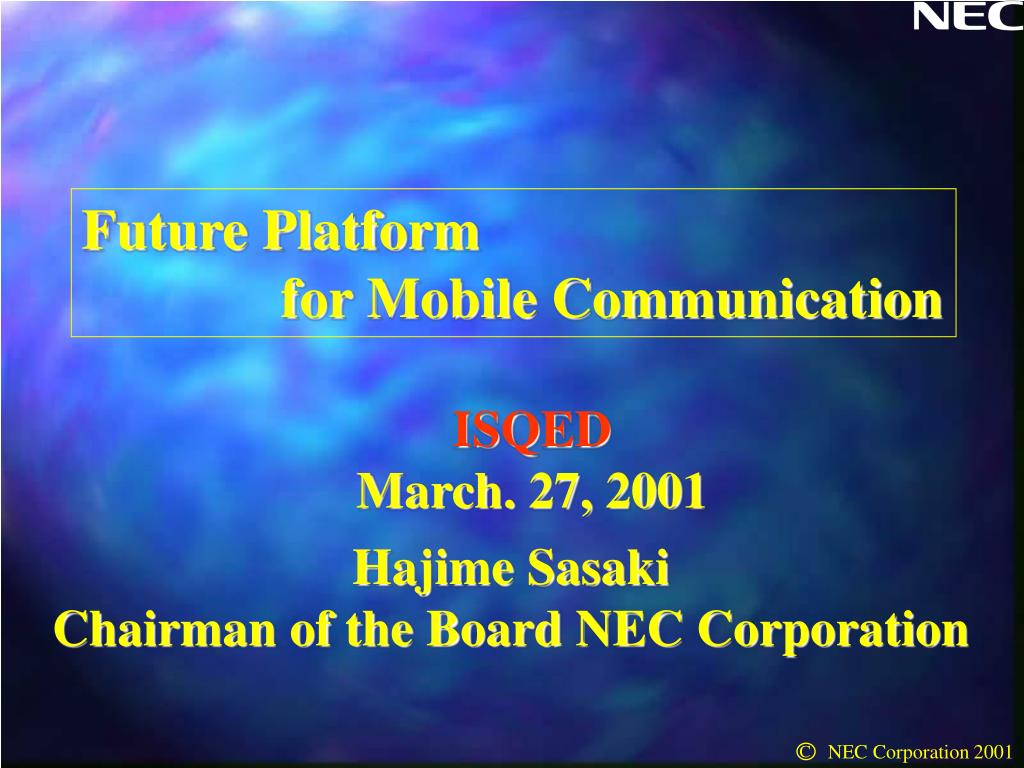 NEC

Future Platform
for Mobile Communication

ISQED
March. 27, 2001

Hajime Sasaki
Chairman of the Board NEC Corporation

© NEC Corporation 2001